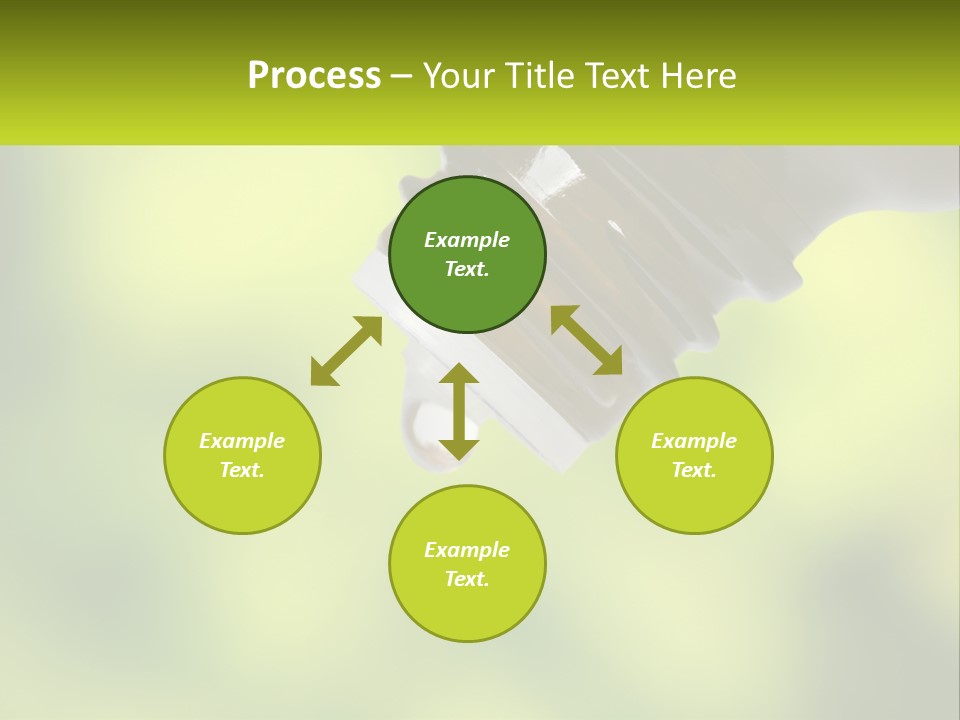 Process – Your Title Text Here

Example Text.

Example Text.

Example Text.

Example Text.